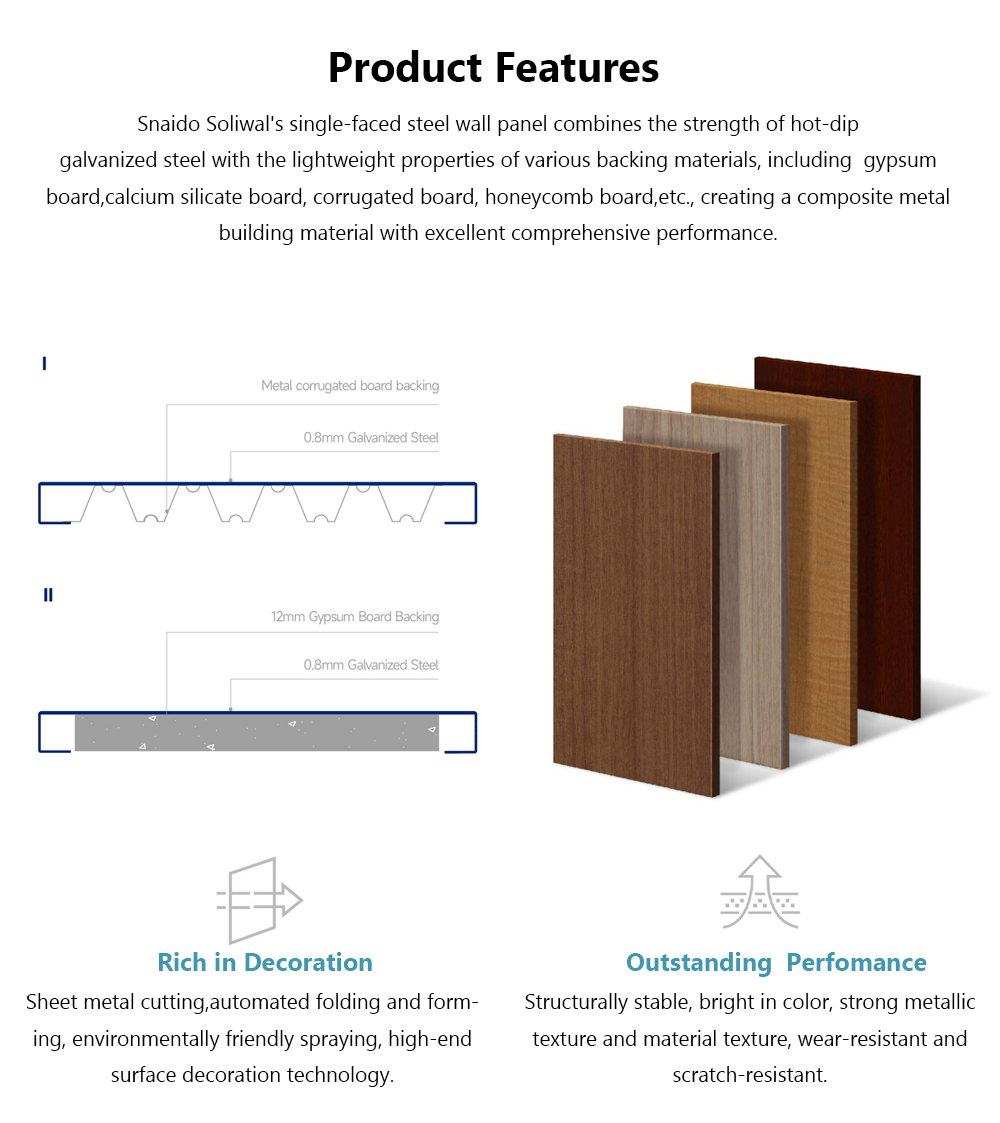 Product Features

Snaido Soliwal's single-faced steel wall panel combines the strength of hot-dip galvanized steel with the lightweight properties of various backing materials, including gypsum board,calcium silicate board, corrugated board, honeycomb board,etc., creating a composite metal building material with excellent comprehensive performance.

I

Metal corrugated board backing

0.8mm Galvanized Steel

II

12mm Gypsum Board Backing

0.8mm Galvanized Steel

Rich in Decoration

Sheet metal cutting,automated folding and forming, environmentally friendly spraying, high-end surface decoration technology.

Outstanding Perfomance

Structurally stable, bright in color, strong metallic texture and material texture, wear-resistant and scratch-resistant.